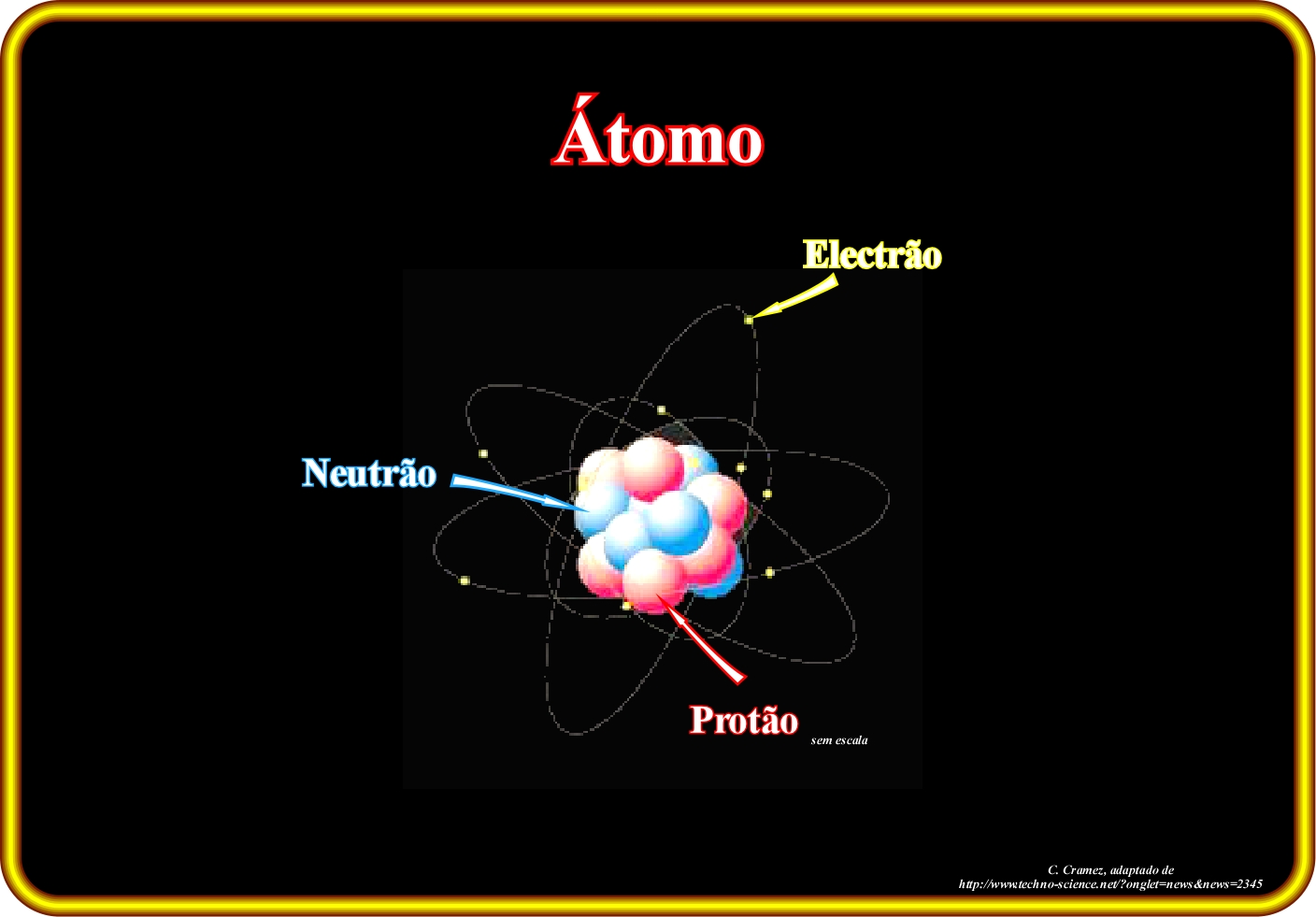 Átomo

Electrão

Neutrão

Protão

sem escala

C. Cramez, adaptado de
http://www.techno-science.net/?onglet=news&news=2345